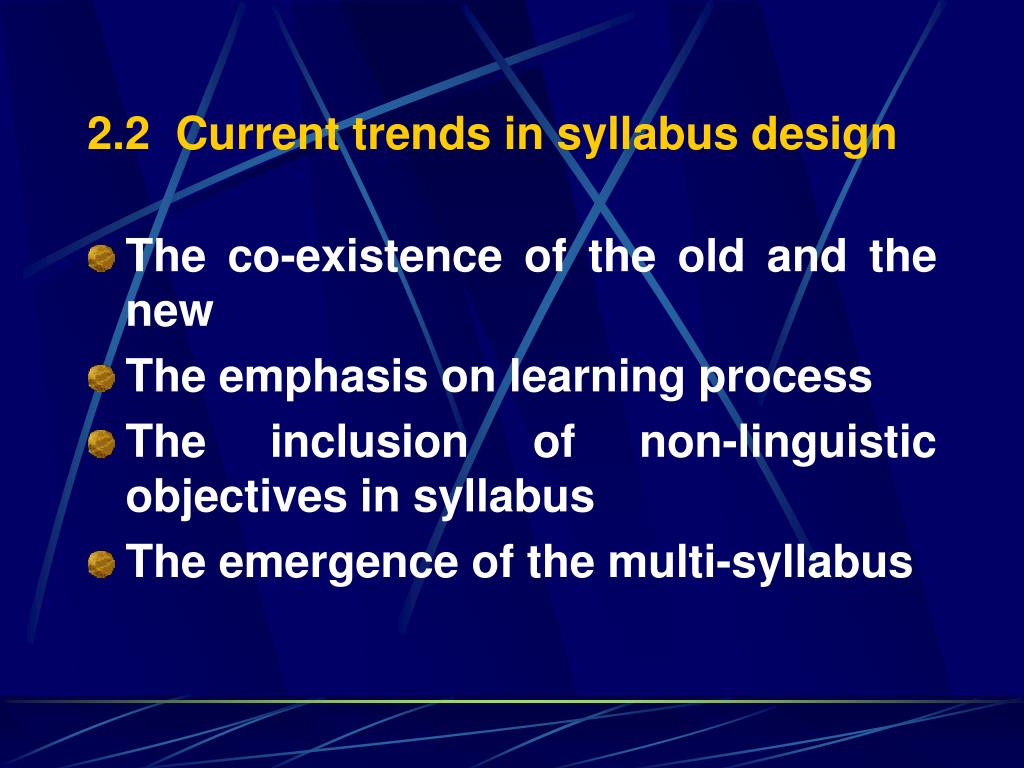 2.2 Current trends in syllabus design

The co-existence of the old and the new

The emphasis on learning process

The inclusion of non-linguistic objectives in syllabus

The emergence of the multi-syllabus